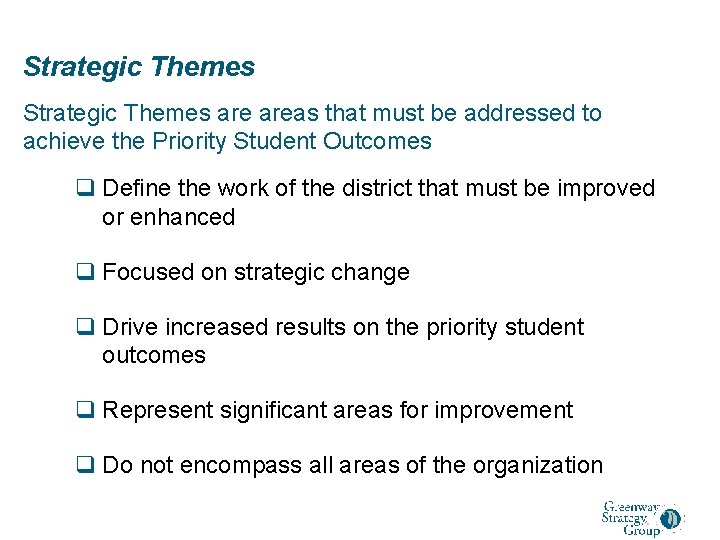 Strategic Themes

Strategic Themes are areas that must be addressed to achieve the Priority Student Outcomes

❑ Define the work of the district that must be improved or enhanced

❑ Focused on strategic change

❑ Drive increased results on the priority student outcomes

❑ Represent significant areas for improvement

❑ Do not encompass all areas of the organization

Greenway Strategy Group